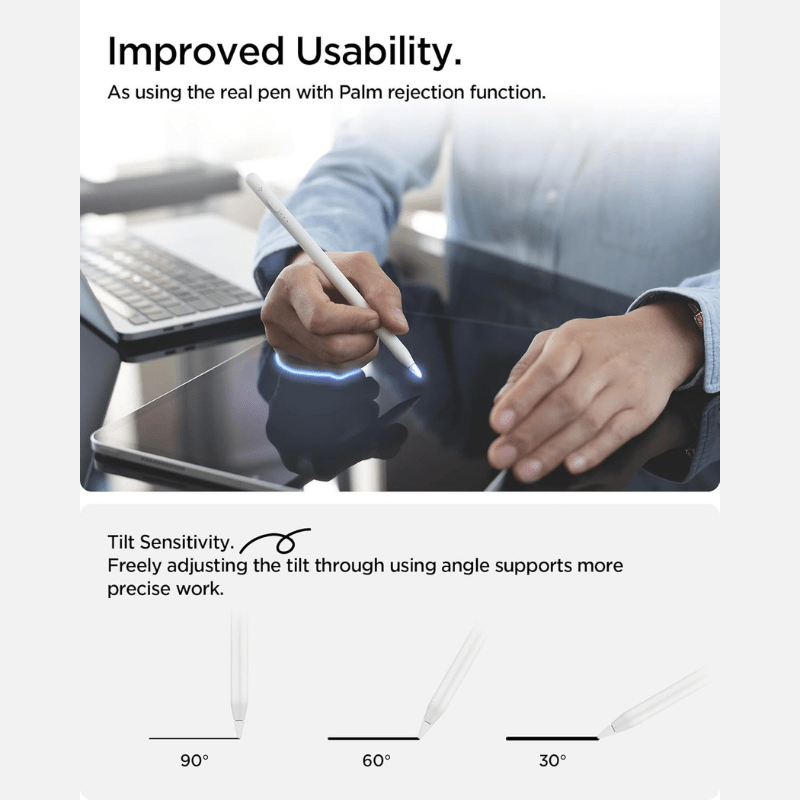 Improved Usability.
As using the real pen with Palm rejection function.

Tilt Sensitivity.
Freely adjusting the tilt through using angle supports more precise work.

90°

60°

30°